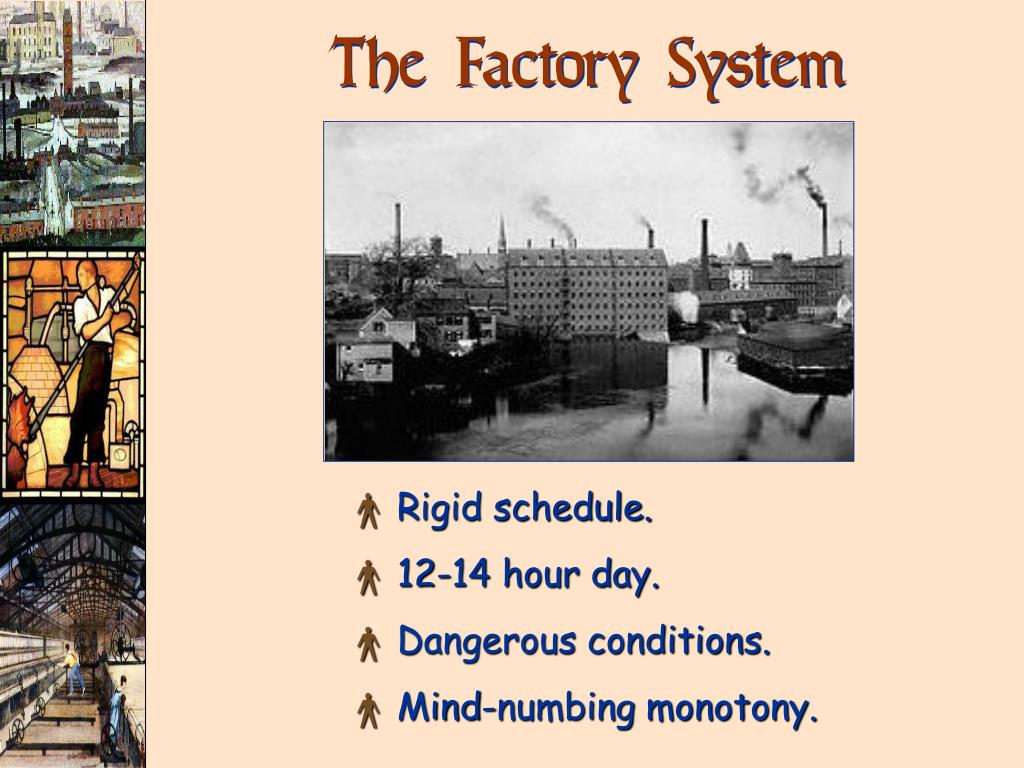 The Factory System

Rigid schedule.

12-14 hour day.

Dangerous conditions.

Mind-numbing monotony.